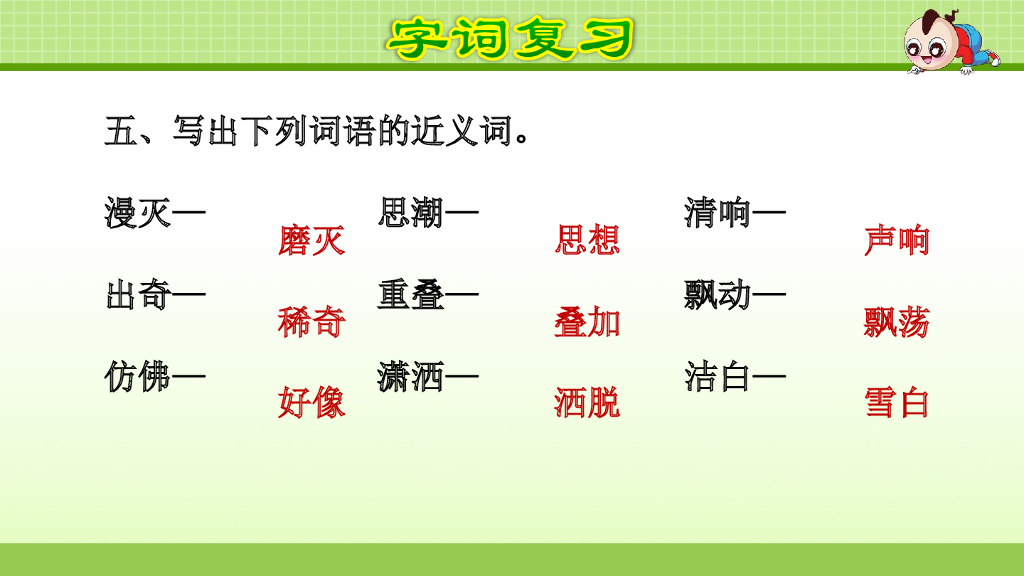 字词复习

五、写出下列词语的近义词。

漫灭— 磨灭
思潮— 思想
清响— 声响
出奇— 稀奇
重叠— 叠加
飘动— 飘荡
仿佛— 好像
潇洒— 洒脱
洁白— 雪白